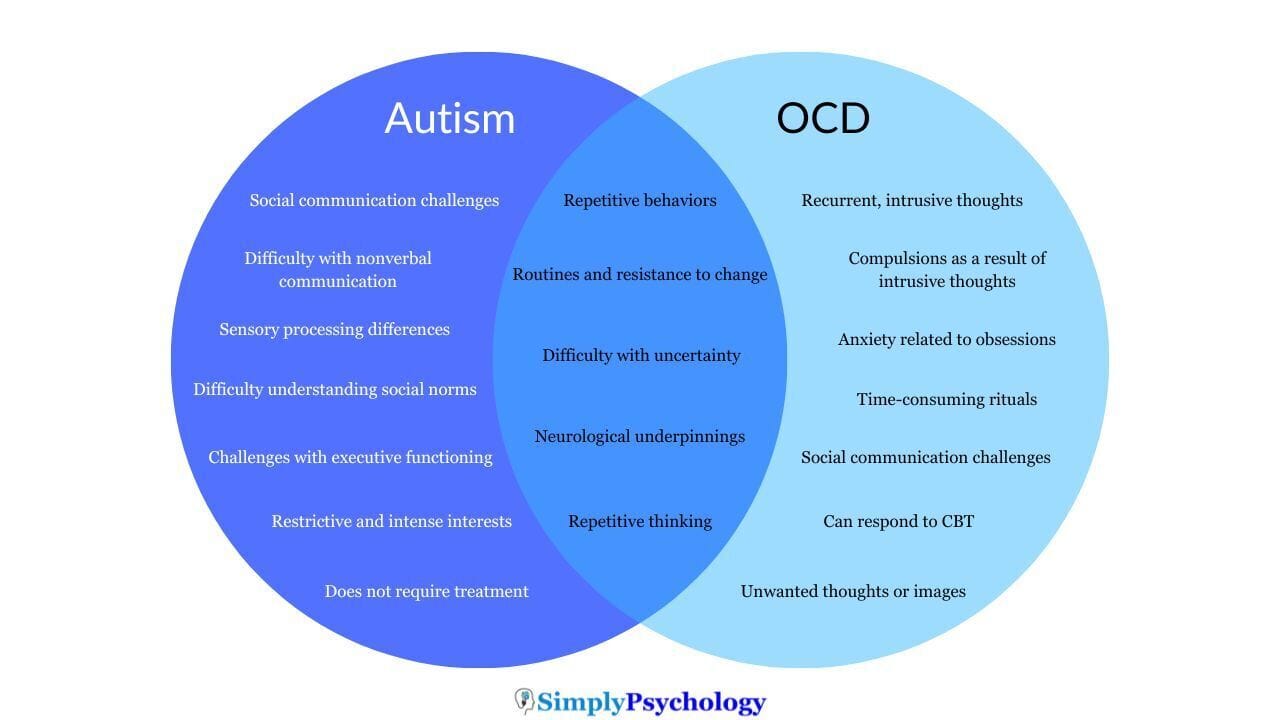 Autism

Social communication challenges

Difficulty with nonverbal communication

Sensory processing differences

Difficulty understanding social norms

Challenges with executive functioning

Restrictive and intense interests

Does not require treatment

Repetitive behaviors

Routines and resistance to change

Difficulty with uncertainty

Neurological underpinnings

Repetitive thinking

OCD

Recurrent, intrusive thoughts

Compulsions as a result of intrusive thoughts

Anxiety related to obsessions

Time-consuming rituals

Social communication challenges

Can respond to CBT

Unwanted thoughts or images

SimplyPsychology